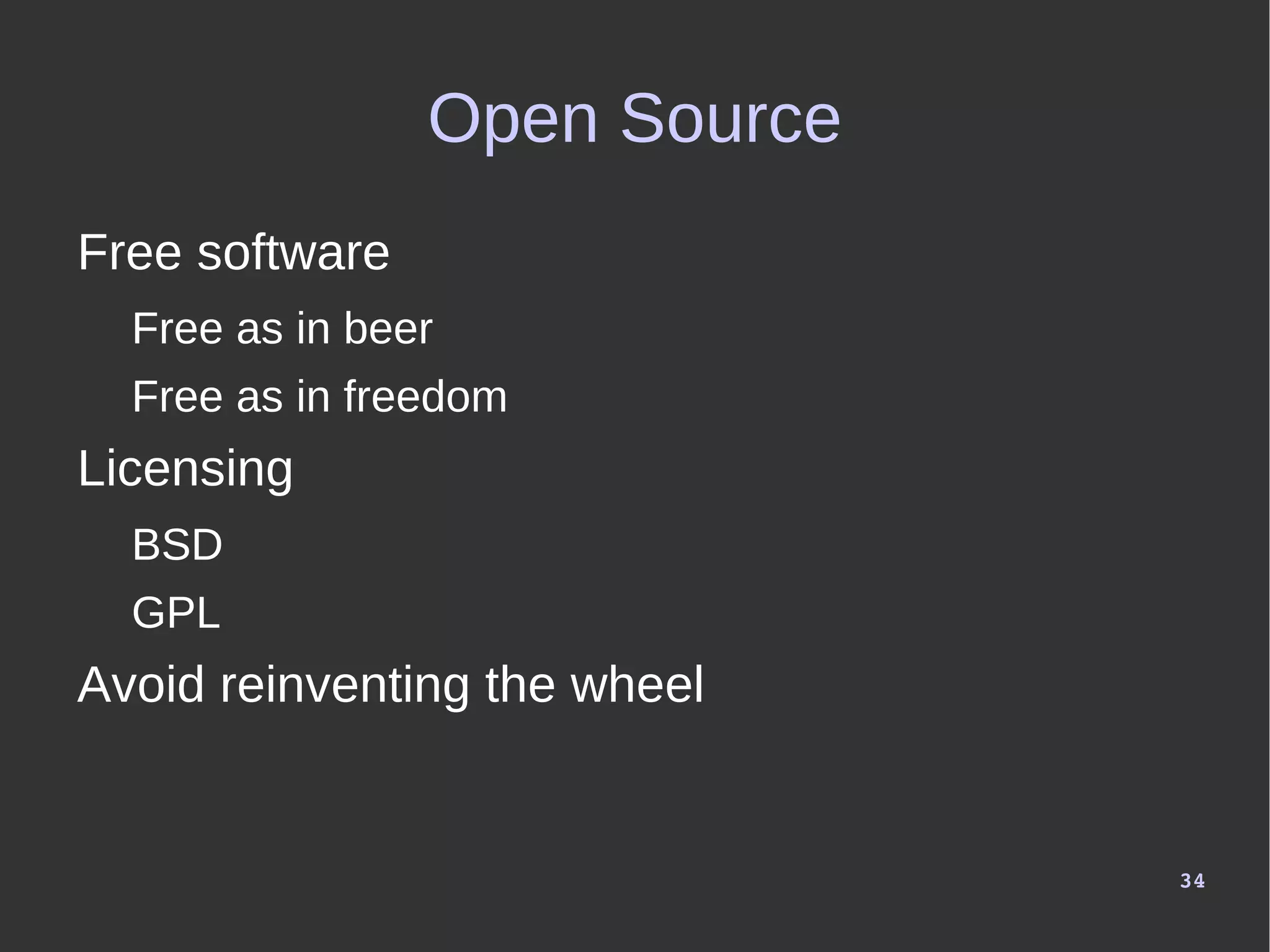 Open Source

Free software

Free as in beer

Free as in freedom

Licensing

BSD

GPL

Avoid reinventing the wheel

34